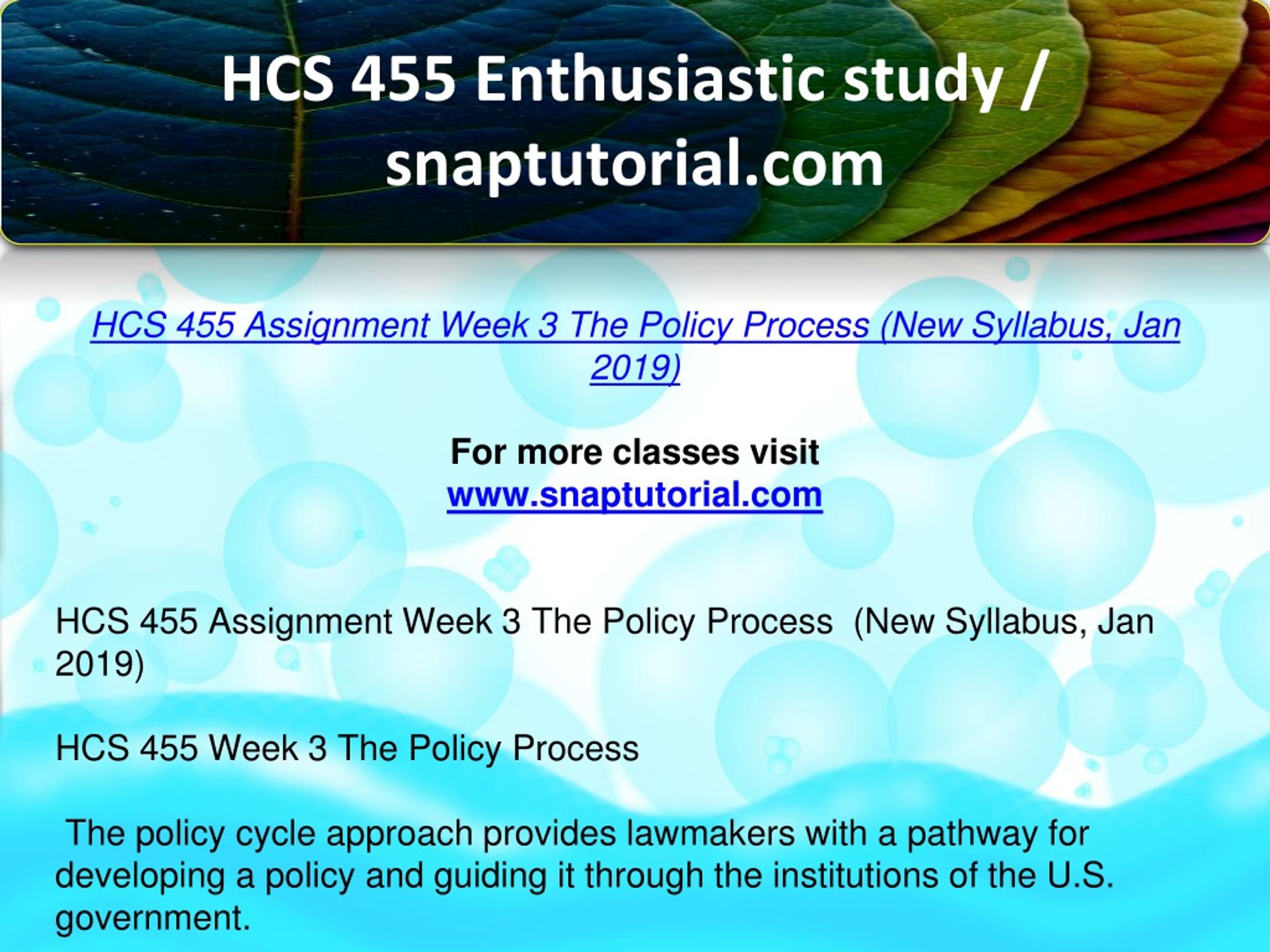 HCS 455 Enthusiastic study / snaptutorial.com

HCS 455 Assignment Week 3 The Policy Process (New Syllabus, Jan 2019)

For more classes visit
www.snaptutorial.com

HCS 455 Assignment Week 3 The Policy Process  (New Syllabus, Jan 2019)

HCS 455 Week 3 The Policy Process

The policy cycle approach provides lawmakers with a pathway for developing a policy and guiding it through the institutions of the U.S. government.